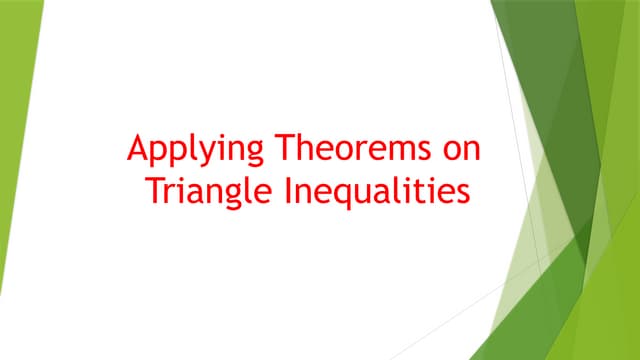 Applying Theorems on Triangle Inequalities